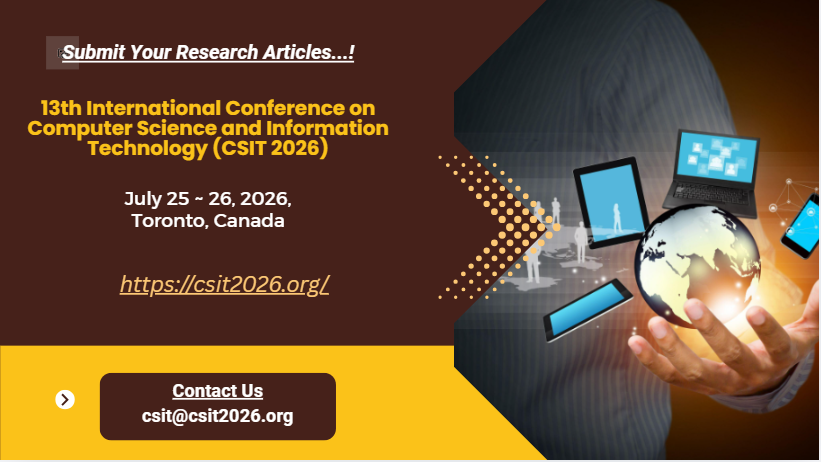 Submit Your Research Articles...!

13th International Conference on Computer Science and Information Technology (CSIT 2026)

July 25 ~ 26, 2026,
Toronto, Canada

https://csit2026.org/

Contact Us
csit@csit2026.org